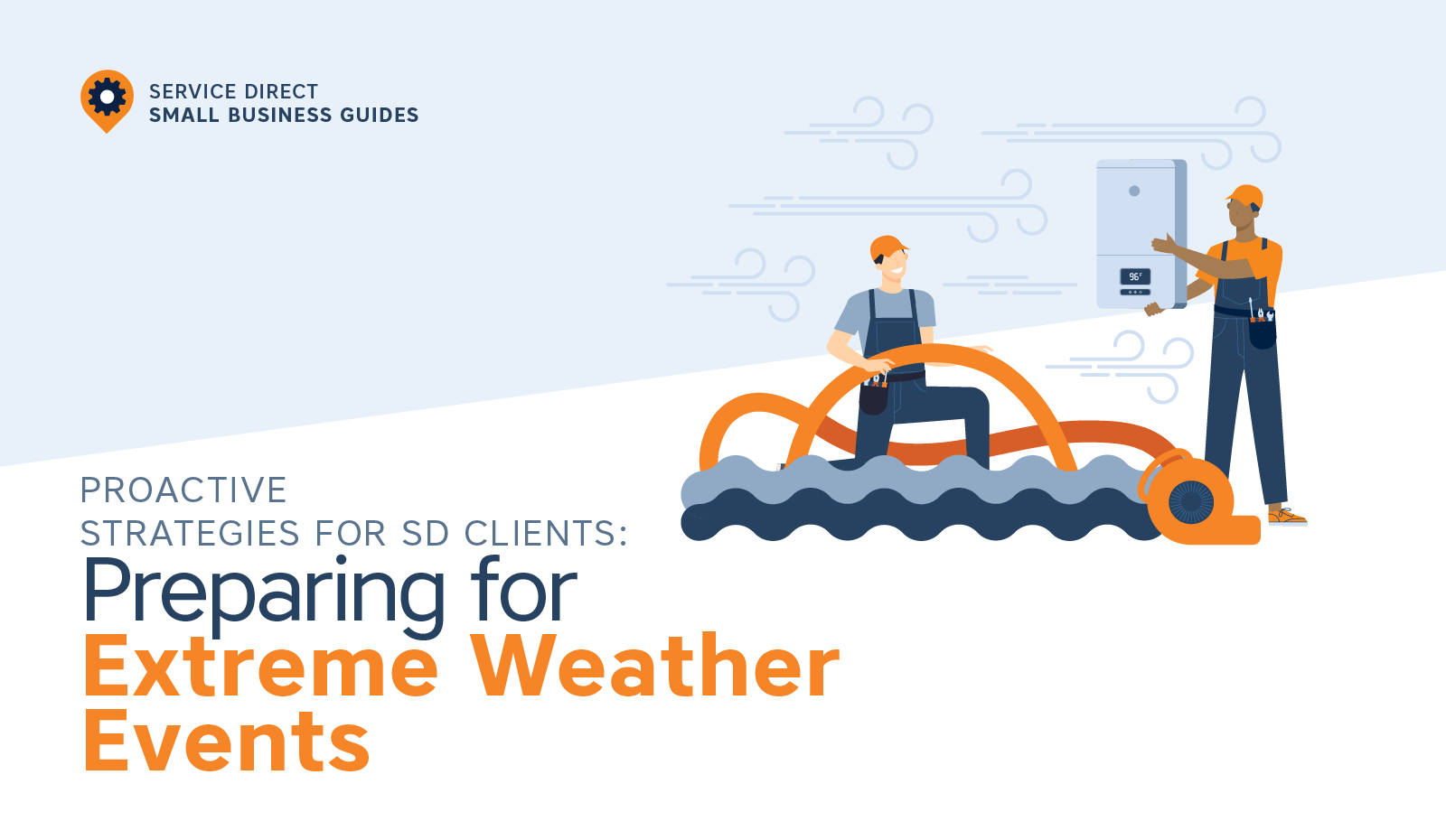 SERVICE DIRECT
SMALL BUSINESS GUIDES

96°F

PROACTIVE
STRATEGIES FOR SD CLIENTS:
Preparing for
Extreme Weather
Events